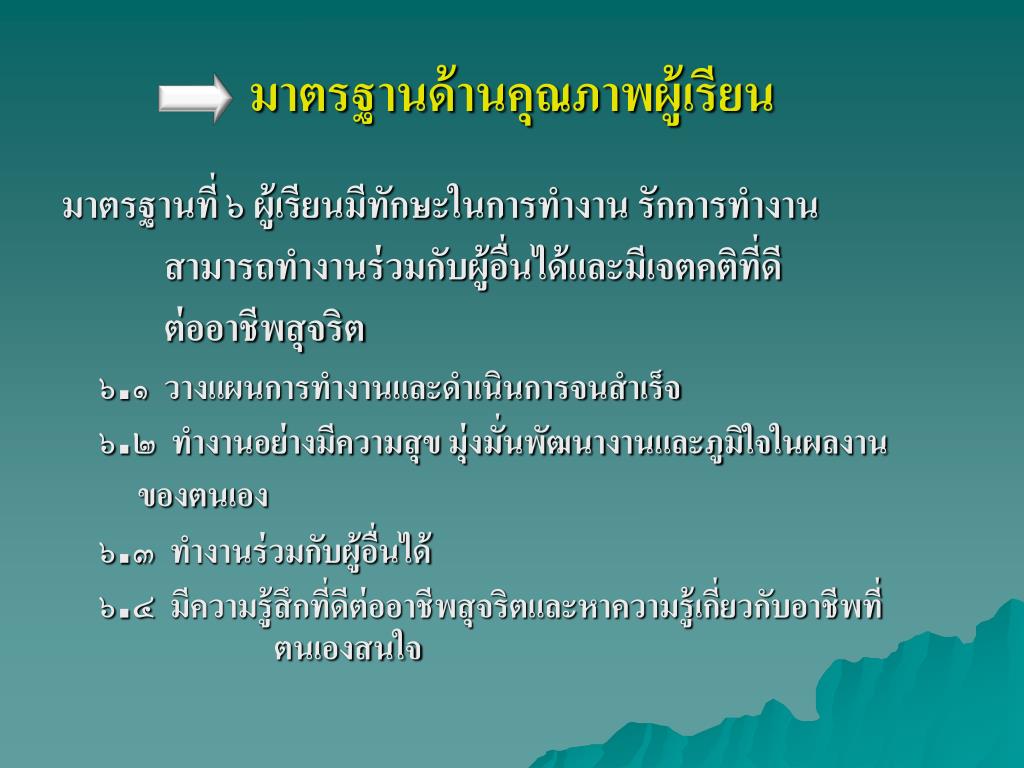 มาตรฐานด้านคุณภาพผู้เรียน

มาตรฐานที่ ๖ ผู้เรียนมีทักษะในการทำงาน รักการทำงาน สามารถทำงานร่วมกับผู้อื่นได้และมีเจตคติที่ดีต่ออาชีพสุจริต

๖.๑ วางแผนการทำงานและดำเนินการจนสำเร็จ

๖.๒ ทำงานอย่างมีความสุข มุ่งมั่นพัฒนางานและภูมิใจในผลงานของตนเอง

๖.๓ ทำงานร่วมกับผู้อื่นได้

๖.๔ มีความรู้สึกที่ดีต่ออาชีพสุจริตและหาความรู้เกี่ยวกับอาชีพที่ตนเองสนใจ